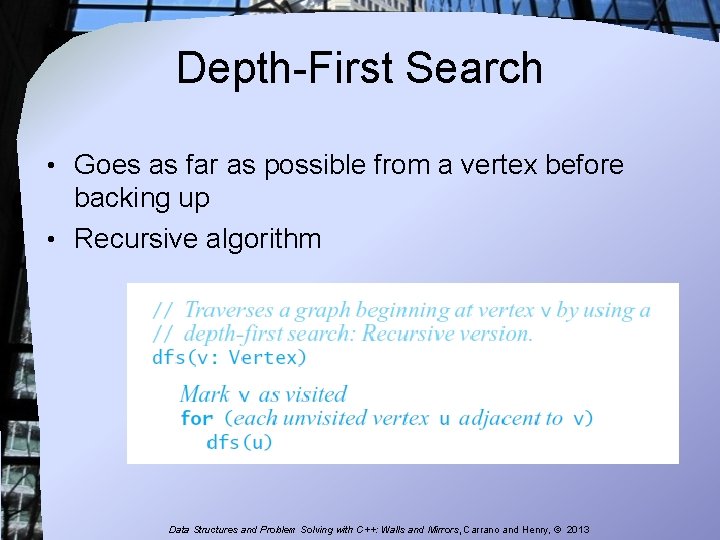 Depth-First Search

• Goes as far as possible from a vertex before backing up

• Recursive algorithm

// Traverses a graph beginning at vertex v by using a
// depth-first search: Recursive version.
dfs(v: Vertex)

Mark v as visited
for (each unvisited vertex u adjacent to v)
dfs(u)

Data Structures and Problem Solving with C++: Walls and Mirrors, Carrano and Henry, © 2013